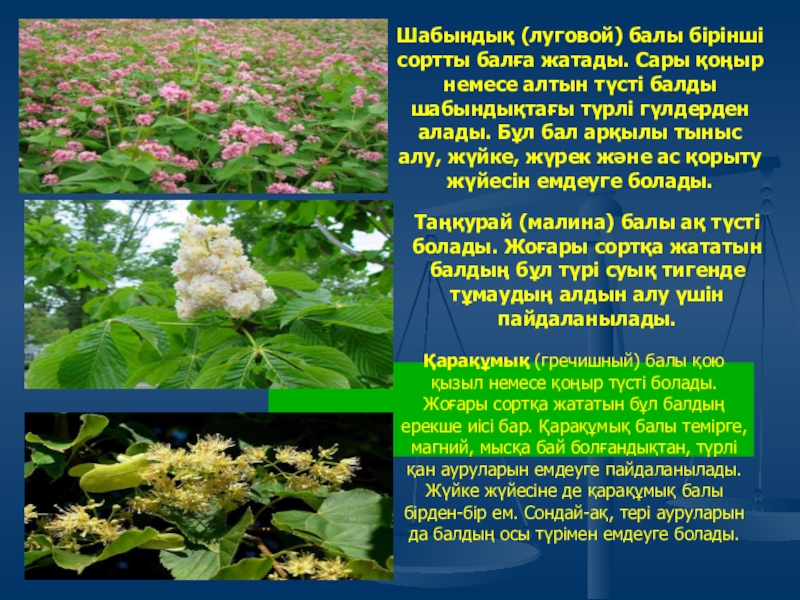 Шабындық (луговой) балы бірінші сортты балға жатады. Сары қоңыр немесе алтын түсті балды шабындықтағы түрлі гүлдерден алады. Бұл бал арқылы тыныс алу, жүйке, жүрек және ас қорыту жүйесін емдеуге болады.

Таңқурай (малина) балы ақ түсті болады. Жоғары сортқа жататын балдың бұл түрі суық тигенде тұмаудың алдын алу үшін пайдаланылады.

Қарақұмық (гречишный) балы қою қызыл немесе қоңыр түсті болады. Жоғары сортқа жататын бұл балдың ерекше иісі бар. Қарақұмық балы темірге, магний, мысқа бай болғандықтан, түрлі қан ауруларын емдеуге пайдаланылады. Жүйке жүйесіне де қарақұмық балы бірден-бір ем. Сондай-ақ, тері ауруларын да балдың осы түрімен емдеуге болады.